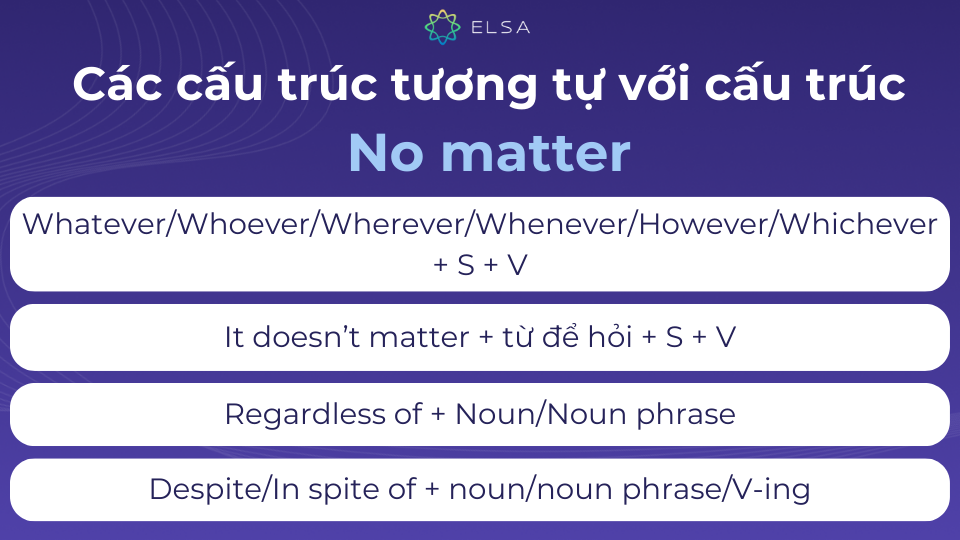 ELSA

Các cấu trúc tương tự với cấu trúc
No matter

Whatever/Whoever/Wherever/Whenever/However/Whichever + S + V

It doesn't matter + từ để hỏi + S + V

Regardless of + Noun/Noun phrase

Despite/In spite of + noun/noun phrase/V-ing